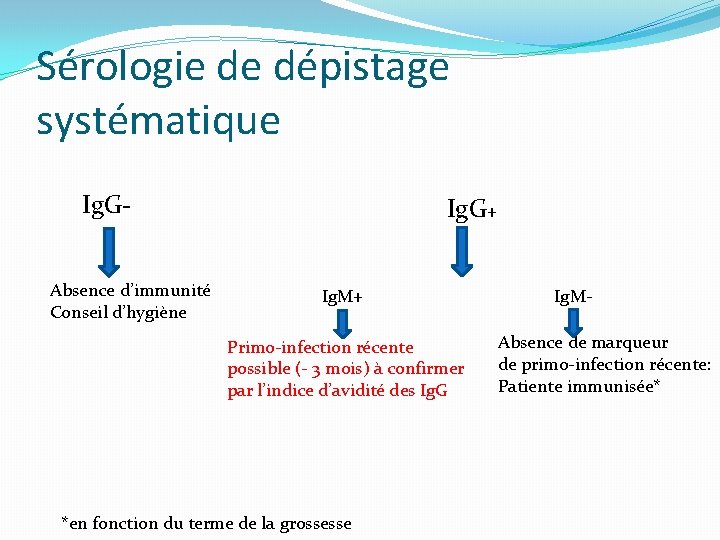 Sérologie de dépistage systématique

IgG-

Absence d'immunité
Conseil d'hygiène

IgG+

IgM+

Primo-infection récente possible (- 3 mois) à confirmer par l'indice d'avidité des IgG

IgM-

Absence de marqueur de primo-infection récente: Patiente immunisée*

*en fonction du terme de la grossesse